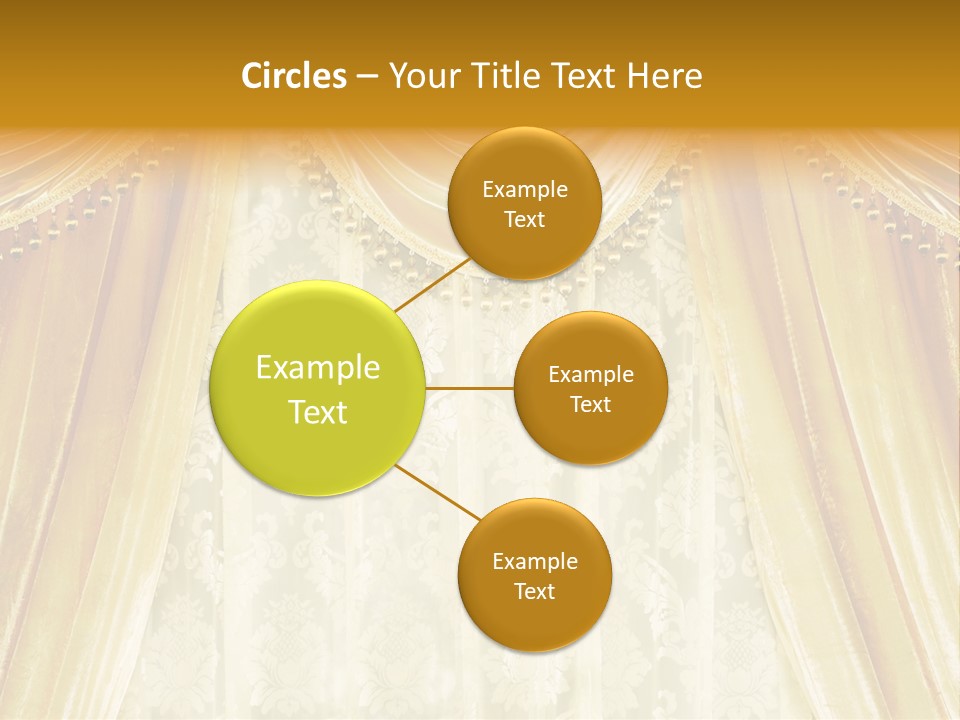 Circles – Your Title Text Here

Example Text

Example Text

Example Text

Example Text